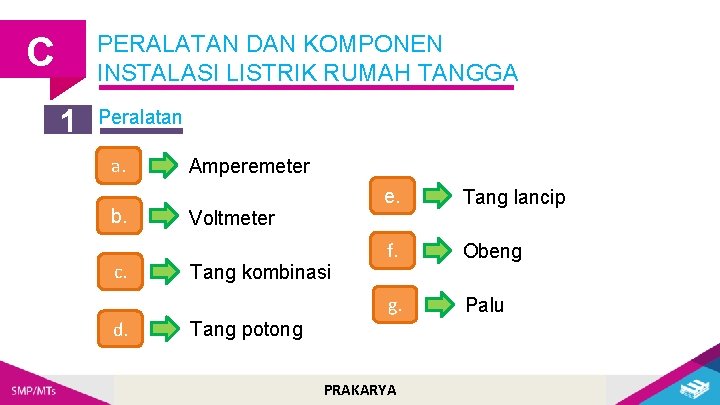 C

PERALATAN DAN KOMPONEN INSTALASI LISTRIK RUMAH TANGGA

1 Peralatan

a. Amperemeter

b. Voltmeter

c. Tang kombinasi

d. Tang potong

e. Tang lancip

f. Obeng

g. Palu

SMP/MTs

PRAKARYA